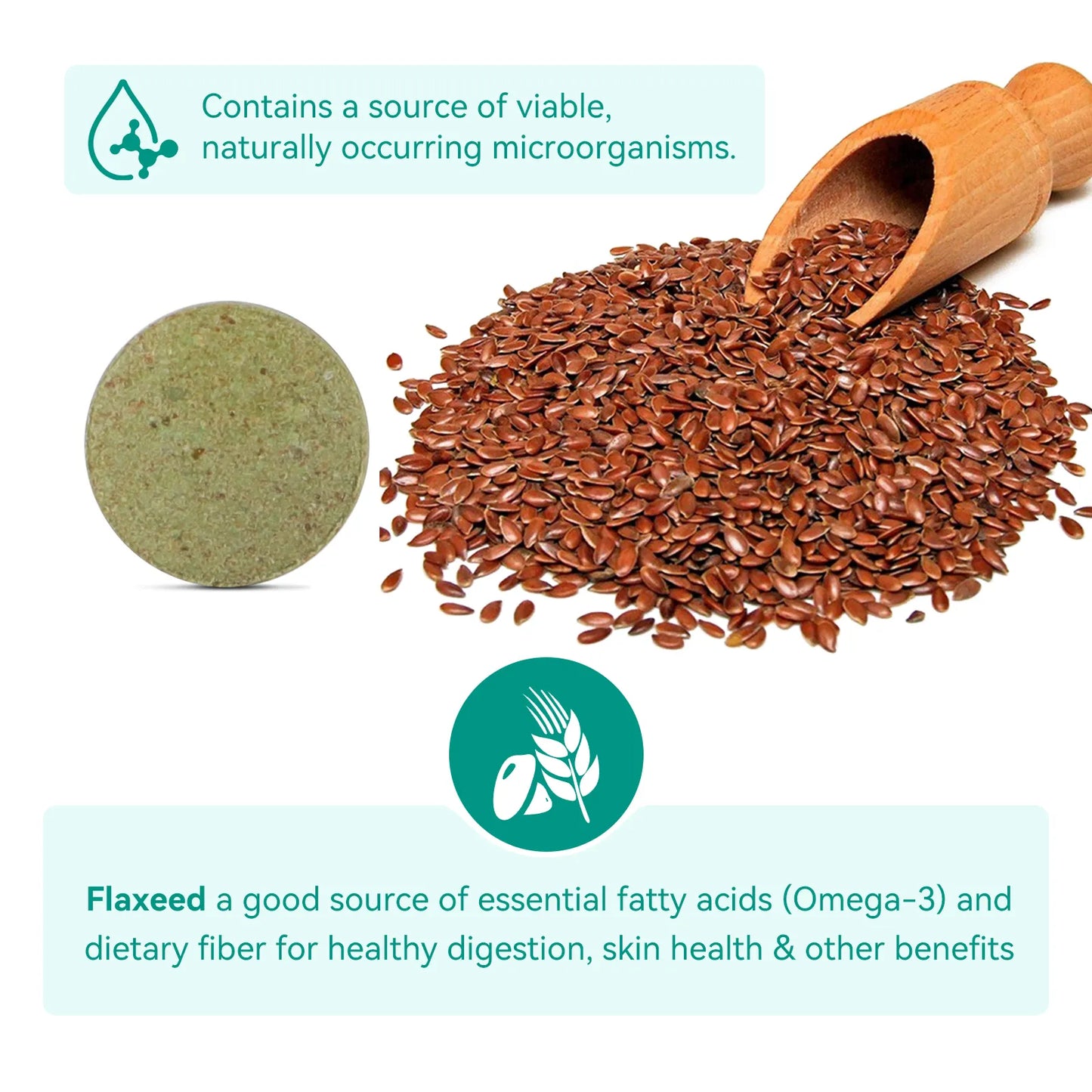 Contains a source of viable, naturally occurring microorganisms.

Flaxeed a good source of essential fatty acids (Omega-3) and dietary fiber for healthy digestion, skin health & other benefits